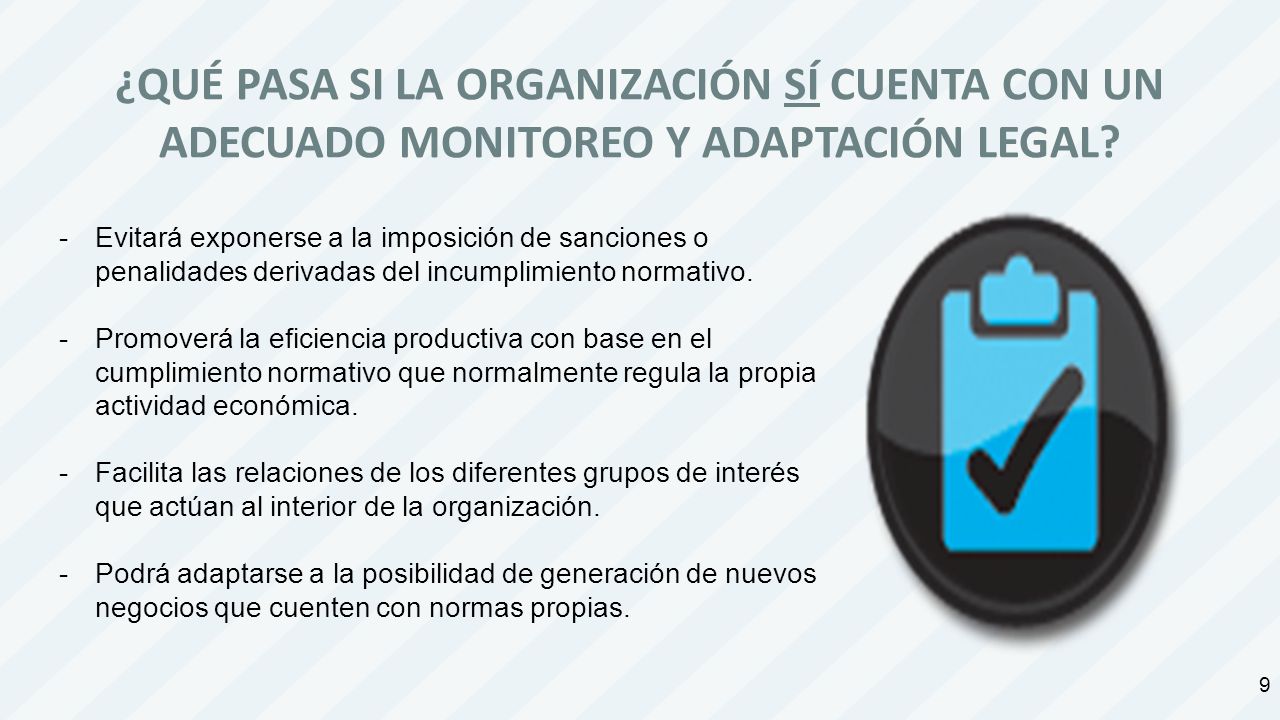 ¿QUÉ PASA SI LA ORGANIZACIÓN SÍ CUENTA CON UN ADECUADO MONITOREO Y ADAPTACIÓN LEGAL?

- Evitará exponerse a la imposición de sanciones o penalidades derivadas del incumplimiento normativo.

- Promoverá la eficiencia productiva con base en el cumplimiento normativo que normalmente regula la propia actividad económica.

- Facilita las relaciones de los diferentes grupos de interés que actúan al interior de la organización.

- Podrá adaptarse a la posibilidad de generación de nuevos negocios que cuenten con normas propias.

9